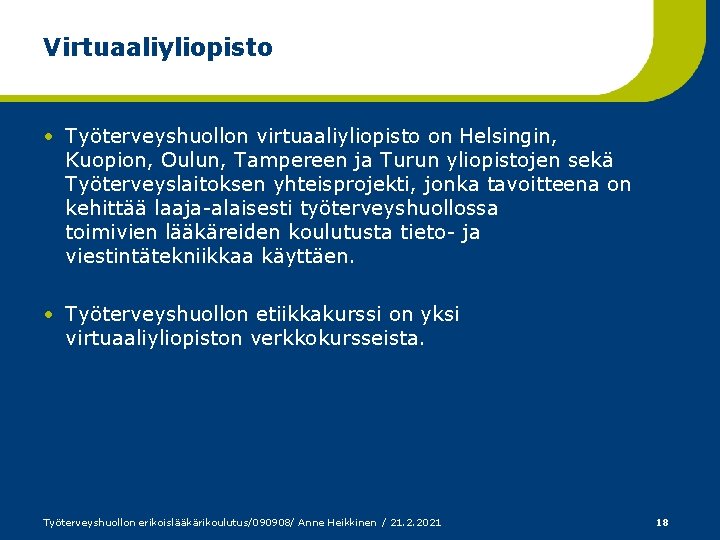 Virtuaaliyliopisto

• Työterveyshuollon virtuaaliyliopisto on Helsingin, Kuopion, Oulun, Tampereen ja Turun yliopistojen sekä Työterveyslaitoksen yhteisprojekti, jonka tavoitteena on kehittää laaja-alaisesti työterveyshuollossa toimivien lääkäreiden koulutusta tieto- ja viestintätekniikkaa käyttäen.

• Työterveyshuollon etiikkakurssi on yksi virtuaaliyliopiston verkkokursseista.

Työterveyshuollon erikoislääkärikoulutus/090908/ Anne Heikkinen / 21.2.2021 18